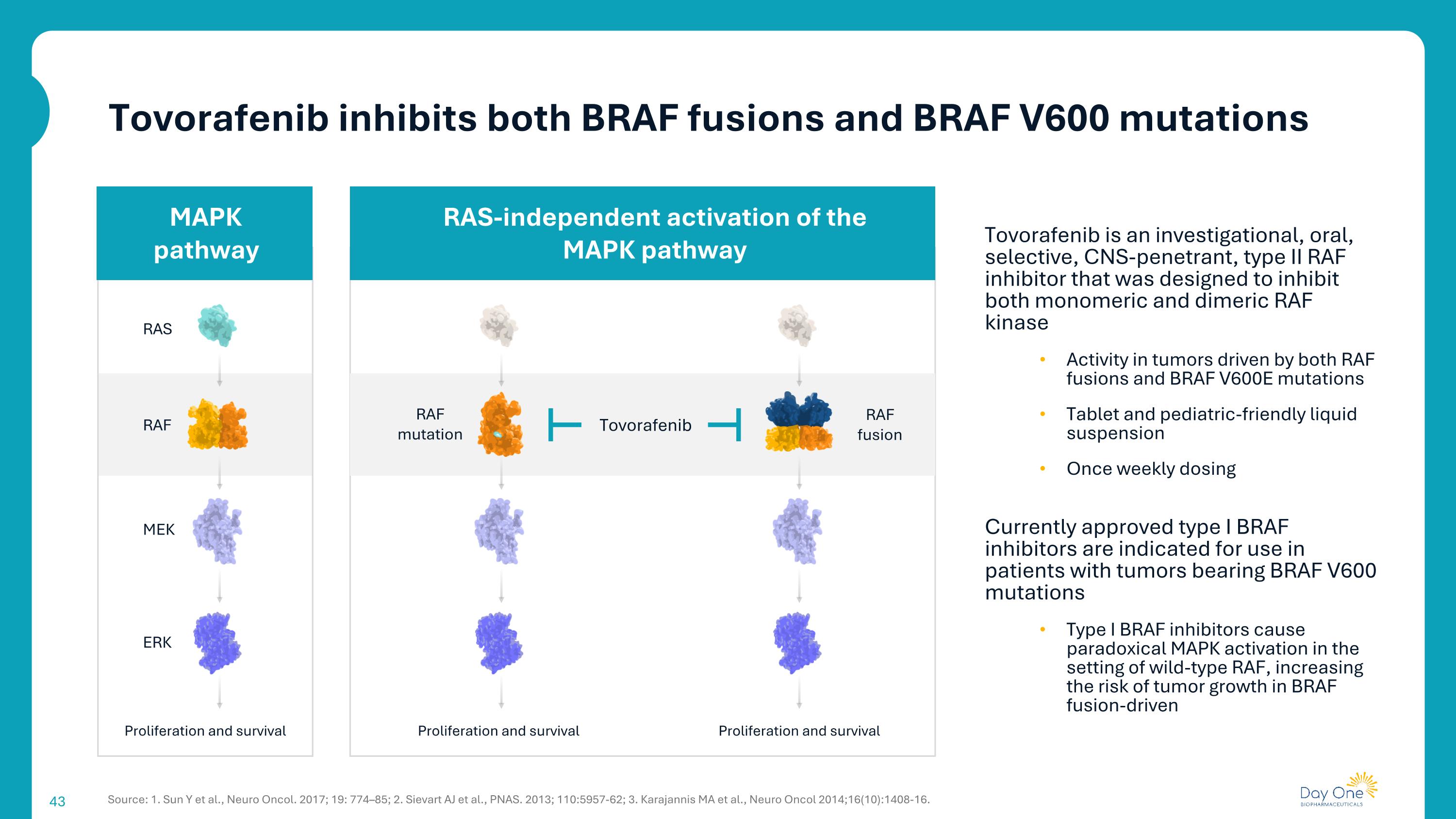 Tovorafenib inhibits both BRAF fusions and BRAF V600 mutations

MAPK pathway

RAS

RAF

MEK

ERK

Proliferation and survival

RAS-independent activation of the MAPK pathway

RAF mutation

Tovorafenib

RAF fusion

Proliferation and survival

Proliferation and survival

Tovorafenib is an investigational, oral, selective, CNS-penetrant, type II RAF inhibitor that was designed to inhibit both monomeric and dimeric RAF kinase

• Activity in tumors driven by both RAF fusions and BRAF V600E mutations

• Tablet and pediatric-friendly liquid suspension

• Once weekly dosing

Currently approved type I BRAF inhibitors are indicated for use in patients with tumors bearing BRAF V600 mutations

• Type I BRAF inhibitors cause paradoxical MAPK activation in the setting of wild-type RAF, increasing the risk of tumor growth in BRAF fusion-driven

43

Source: 1. Sun Y et al., Neuro Oncol. 2017; 19: 774–85; 2. Sievart AJ et al., PNAS. 2013; 110:5957-62; 3. Karajannis MA et al., Neuro Oncol 2014;16(10):1408-16.

Day One
BIOPHARMACEUTICALS